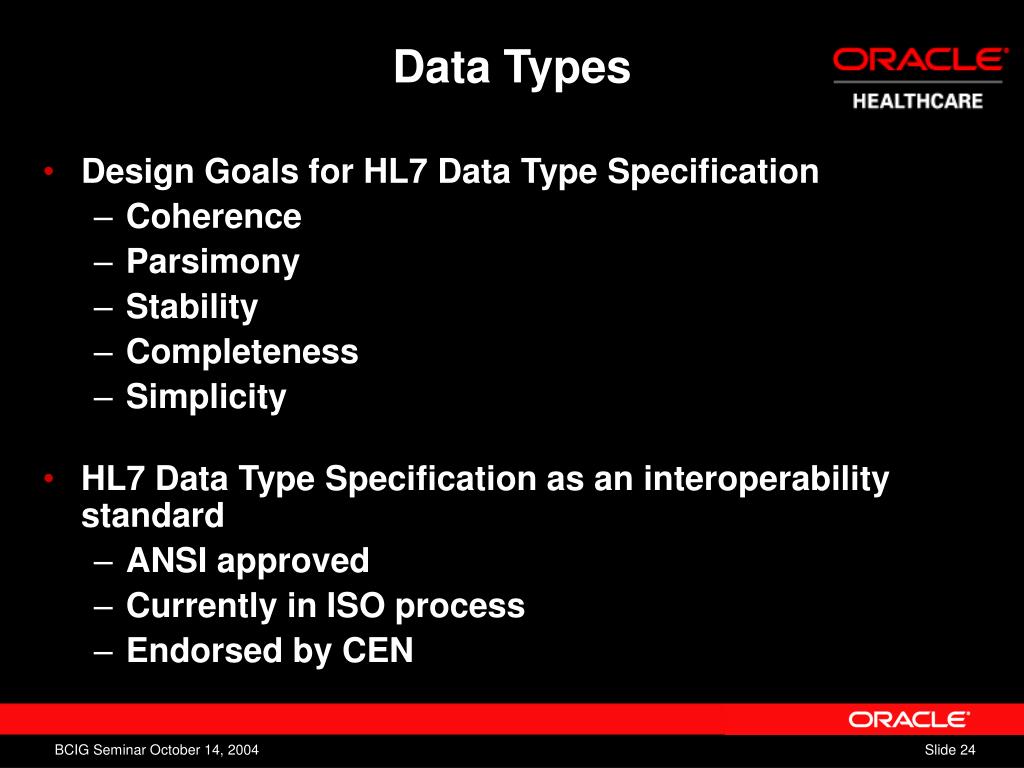 Data Types

ORACLE
HEALTHCARE

• Design Goals for HL7 Data Type Specification
– Coherence
– Parsimony
– Stability
– Completeness
– Simplicity

• HL7 Data Type Specification as an interoperability standard
– ANSI approved
– Currently in ISO process
– Endorsed by CEN

ORACLE

BCIG Seminar October 14, 2004

Slide 24